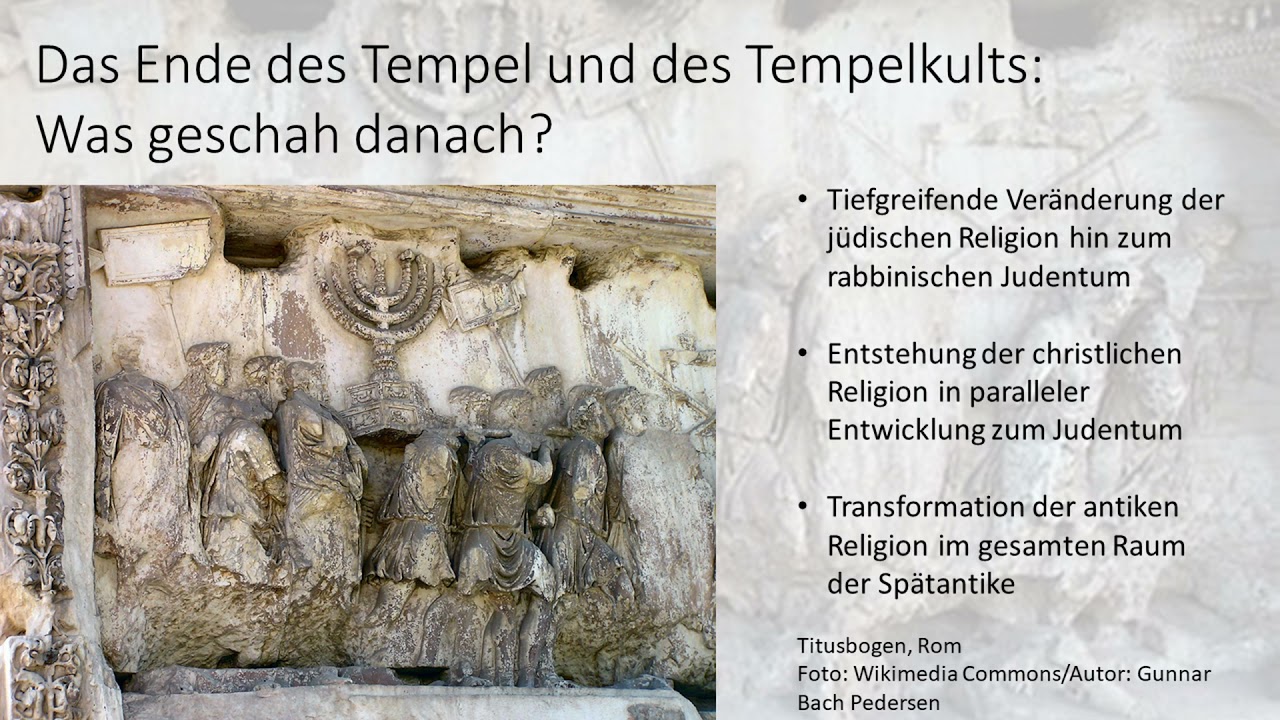 Das Ende des Tempel und des Tempelkults: Was geschah danach?

• Tiefgreifende Veränderung der jüdischen Religion hin zum rabbinischen Judentum

• Entstehung der christlichen Religion in paralleler Entwicklung zum Judentum

• Transformation der antiken Religion im gesamten Raum der Spätantike

Titusbogen, Rom
Foto: Wikimedia Commons/Autor: Gunnar Bach Pedersen